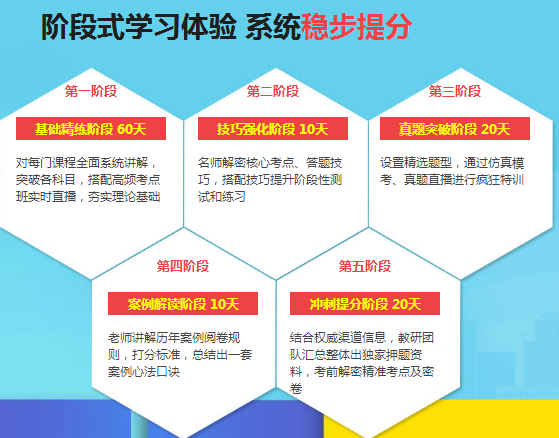 阶段式学习体验 系统稳步提分

第一阶段

基础精练阶段 60天

对每门课程全面系统讲解，突破各科目，搭配高频考点班实时直播，夯实理论基础

第二阶段

技巧强化阶段 10天

名师解密核心考点、答题技巧，搭配技巧提升阶段性测试和练习

第三阶段

真题突破阶段 20天

设置精选题型，通过仿真模考、真题直播进行疯狂特训

第四阶段

案例解读阶段 10天

老师讲解历年案例阅卷规则，打分标准，总结出一套案例心法口诀

第五阶段

冲刺提分阶段 20天

结合权威渠道信息，教研团队汇总整体出独家押题资料，考前解密精准考点及密卷